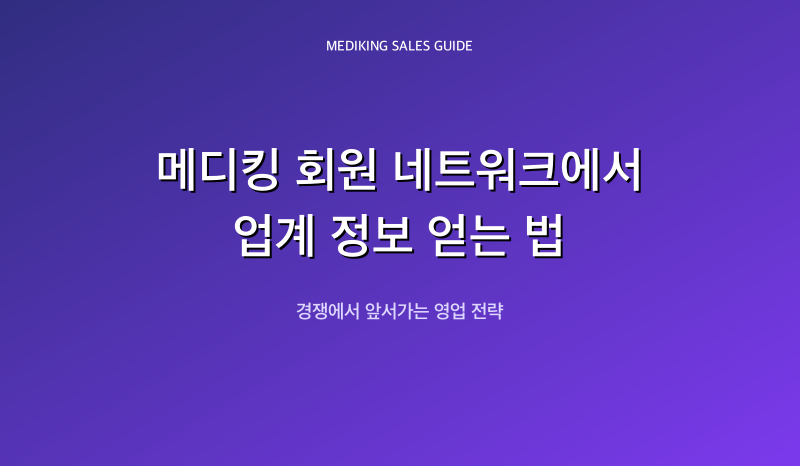 MEDIKING SALES GUIDE

메디킹 회원 네트워크에서 업계 정보 얻는 법

경쟁에서 앞서가는 영업 전략